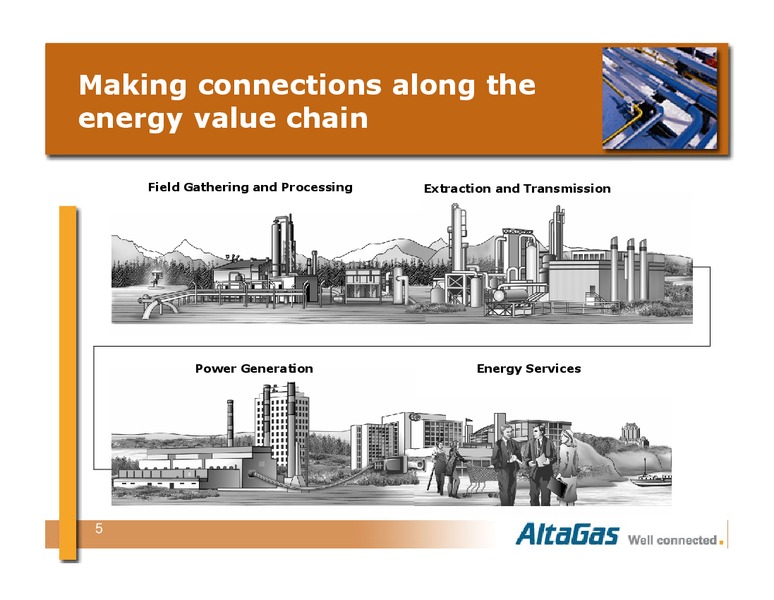 Making connections along the energy value chain

Field Gathering and Processing

Extraction and Transmission

Power Generation

Energy Services

5

AltaGas Well connected.